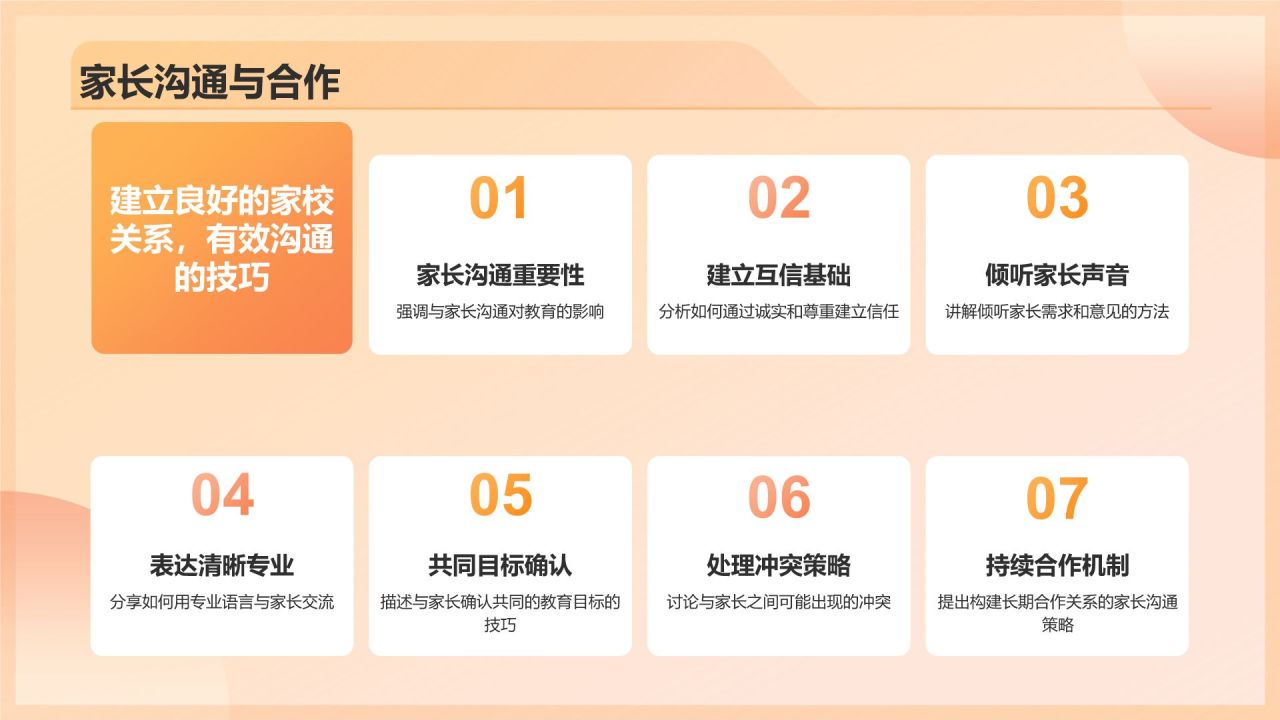 家长沟通与合作

建立良好的家校关系，有效沟通的技巧

01
家长沟通重要性
强调与家长沟通对教育的影响

02
建立互信基础
分析如何通过诚实和尊重建立信任

03
倾听家长声音
讲解倾听家长需求和意见的方法

04
表达清晰专业
分享如何用专业语言与家长交流

05
共同目标确认
描述与家长确认共同的教育目标的技巧

06
处理冲突策略
讨论与家长之间可能出现的冲突

07
持续合作机制
提出构建长期合作关系的家长沟通策略